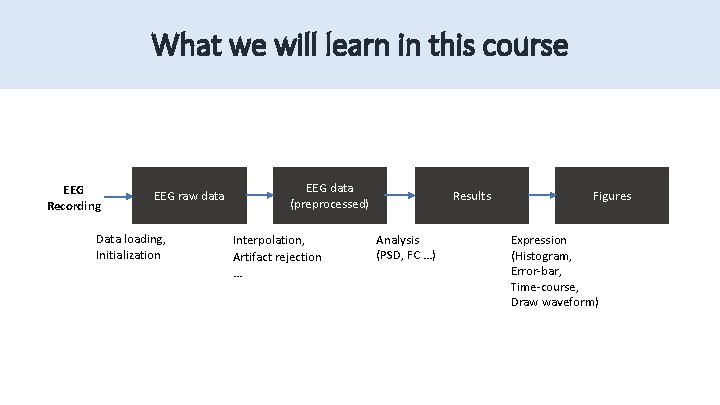 What we will learn in this course

EEG Recording

EEG raw data

EEG data (preprocessed)

Results

Figures

Data loading, Initialization

Interpolation, Artifact rejection …

Analysis (PSD, FC …)

Expression (Histogram, Error-bar, Time-course, Draw waveform)